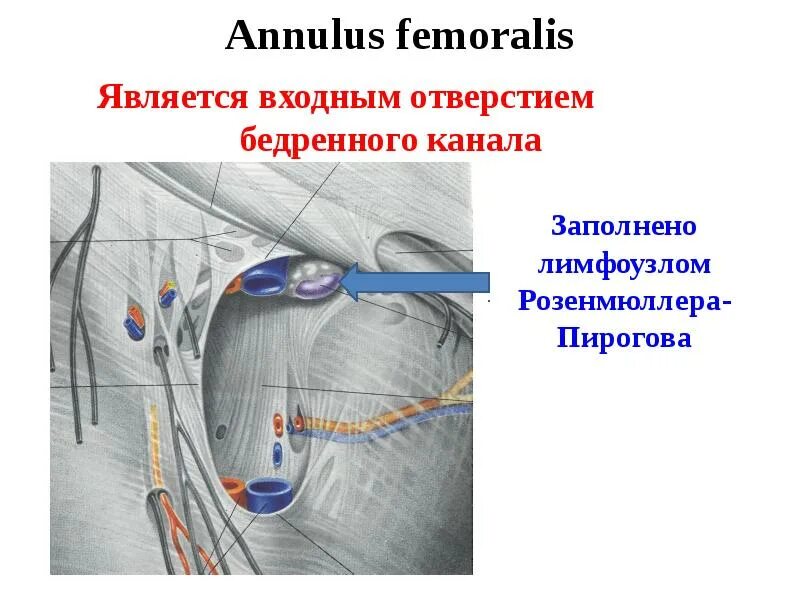 Annulus femoralis

Является входным отверстием бедренного канала

Заполнено лимфоузлом Розенмюллера-Пирогова